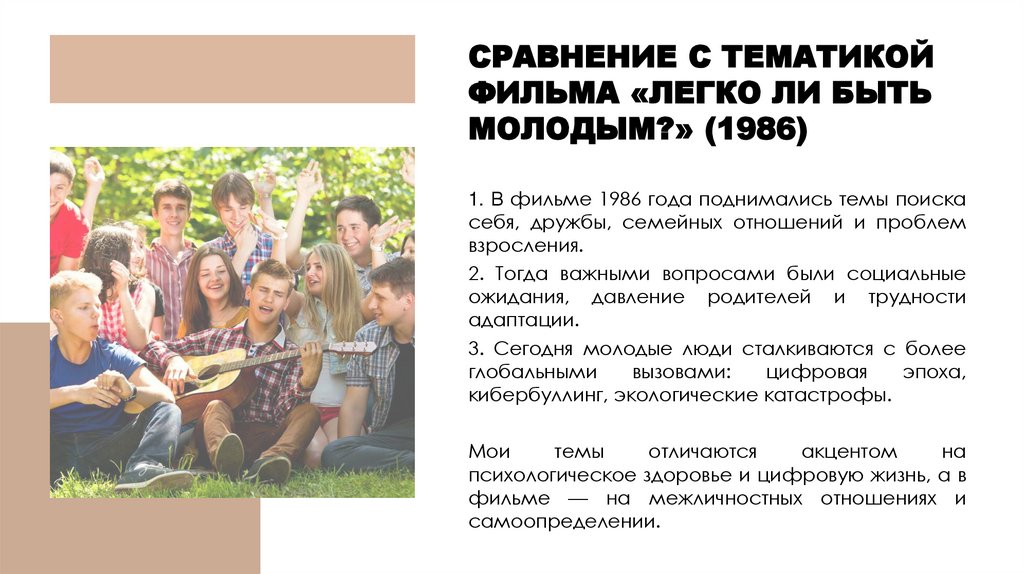 СРАВНЕНИЕ С ТЕМАТИКОЙ ФИЛЬМА «ЛЕГКО ЛИ БЫТЬ МОЛОДЫМ?» (1986)

1. В фильме 1986 года поднимались темы поиска себя, дружбы, семейных отношений и проблем взросления.

2. Тогда важными вопросами были социальные ожидания, давление родителей и трудности адаптации.

3. Сегодня молодые люди сталкиваются с более глобальными вызовами: цифровая эпоха, кибербуллинг, экологические катастрофы.

Мои темы отличаются акцентом на психологическое здоровье и цифровую жизнь, а в фильме — на межличностных отношениях и самоопределении.